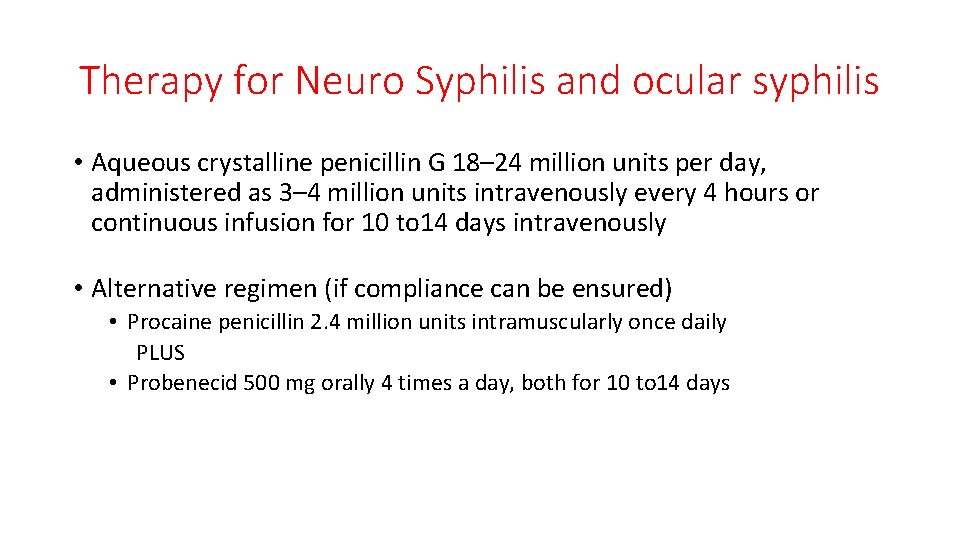 Therapy for Neuro Syphilis and ocular syphilis

• Aqueous crystalline penicillin G 18–24 million units per day, administered as 3–4 million units intravenously every 4 hours or continuous infusion for 10 to14 days intravenously

• Alternative regimen (if compliance can be ensured)
  • Procaine penicillin 2.4 million units intramuscularly once daily PLUS
  • Probenecid 500 mg orally 4 times a day, both for 10 to14 days